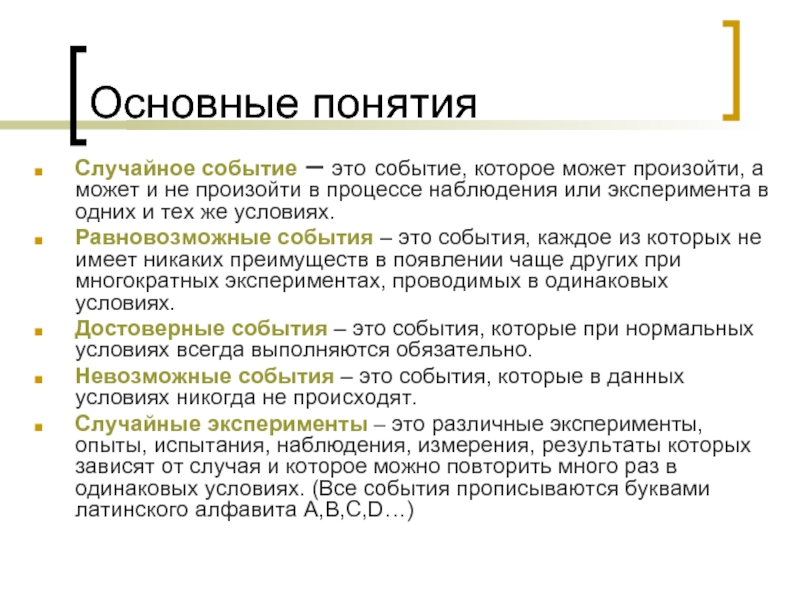 Основные понятия

Случайное событие – это событие, которое может произойти, а может и не произойти в процессе наблюдения или эксперимента в одних и тех же условиях.

Равновозможные события – это события, каждое из которых не имеет никаких преимуществ в появлении чаще других при многократных экспериментах, проводимых в одинаковых условиях.

Достоверные события – это события, которые при нормальных условиях всегда выполняются обязательно.

Невозможные события – это события, которые в данных условиях никогда не происходят.

Случайные эксперименты – это различные эксперименты, опыты, испытания, наблюдения, измерения, результаты которых зависят от случая и которое можно повторить много раз в одинаковых условиях. (Все события прописываются буквами латинского алфавита A,B,C,D…)